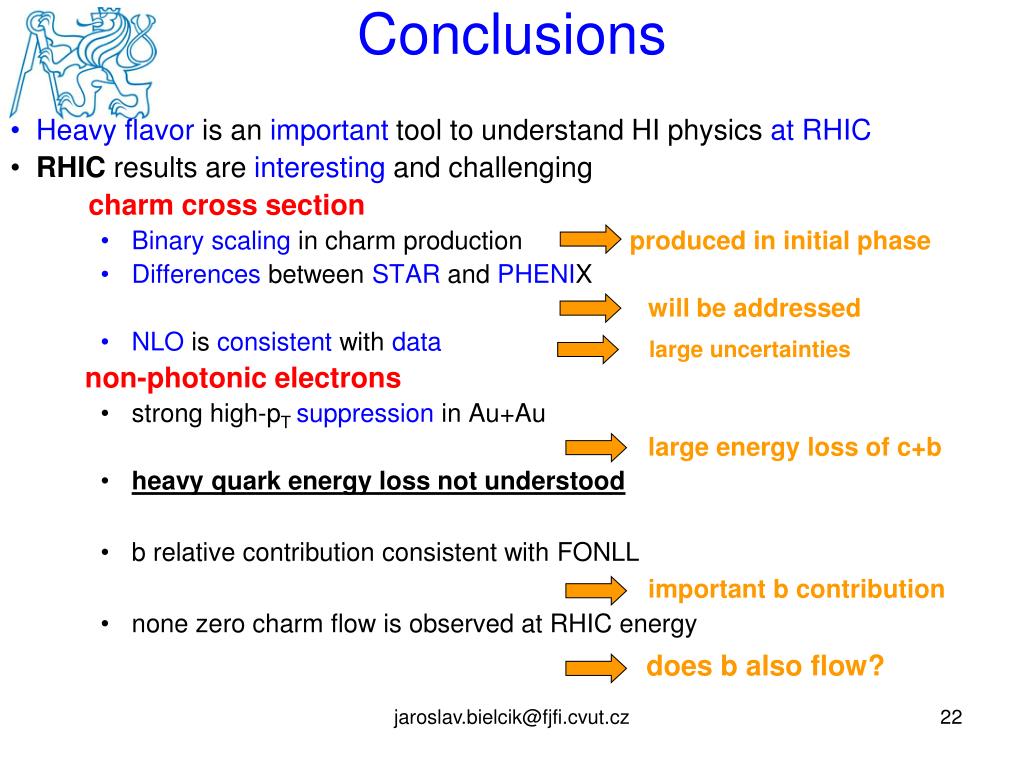 Conclusions

• Heavy flavor is an important tool to understand HI physics at RHIC
• RHIC results are interesting and challenging

charm cross section
• Binary scaling in charm production
produced in initial phase
• Differences between STAR and PHENIX
will be addressed
• NLO is consistent with data
large uncertainties

non-photonic electrons
• strong high-$p_T$ suppression in Au+Au
large energy loss of c+b
• heavy quark energy loss not understood

• b relative contribution consistent with FONLL
important b contribution
• none zero charm flow is observed at RHIC energy
does b also flow?

jaroslav.bielcik@fjfi.cvut.cz

22